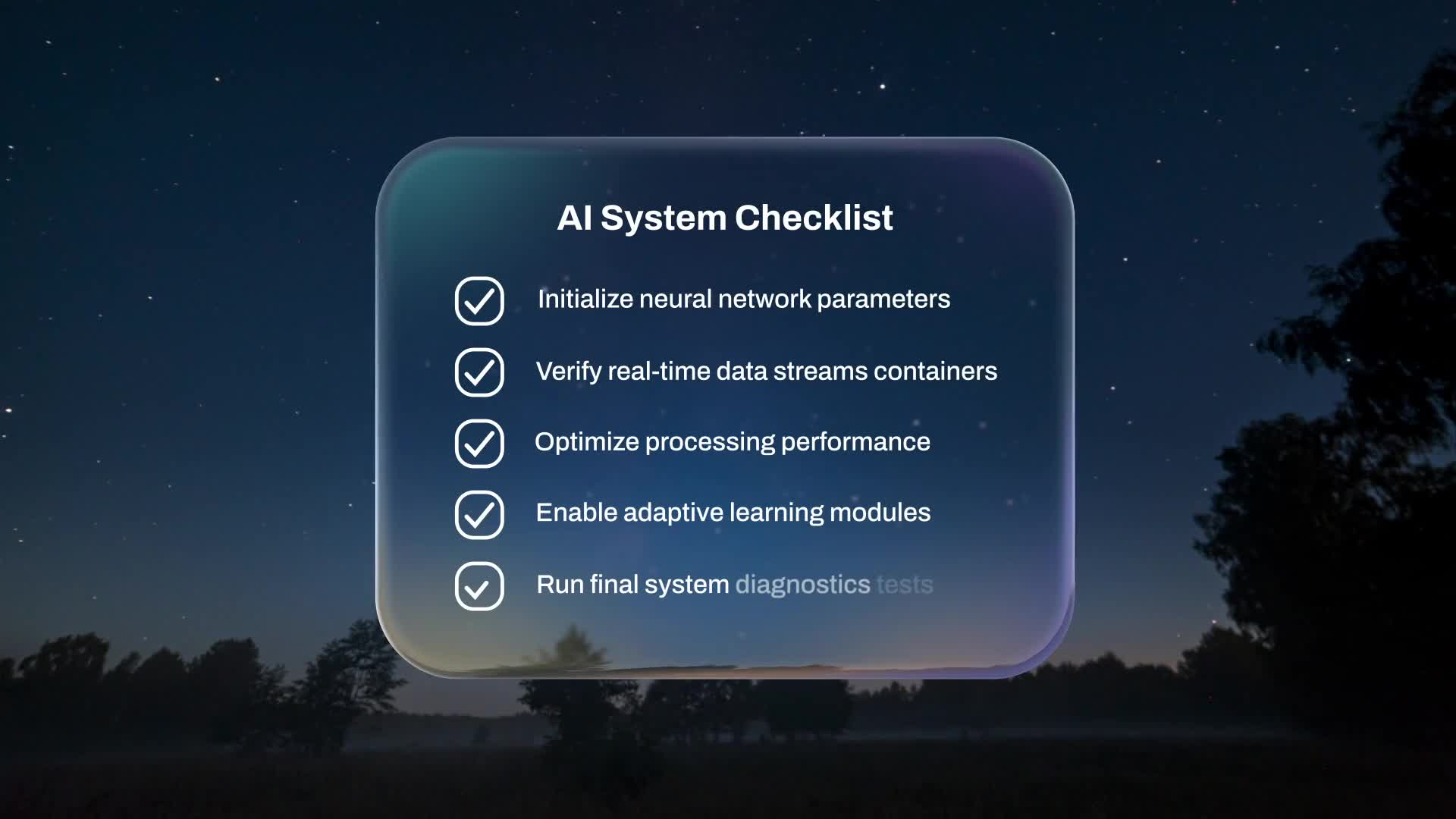 AI System Checklist

Initialize neural network parameters

Verify real-time data streams containers

Optimize processing performance

Enable adaptive learning modules

Run final system diagnostics tests